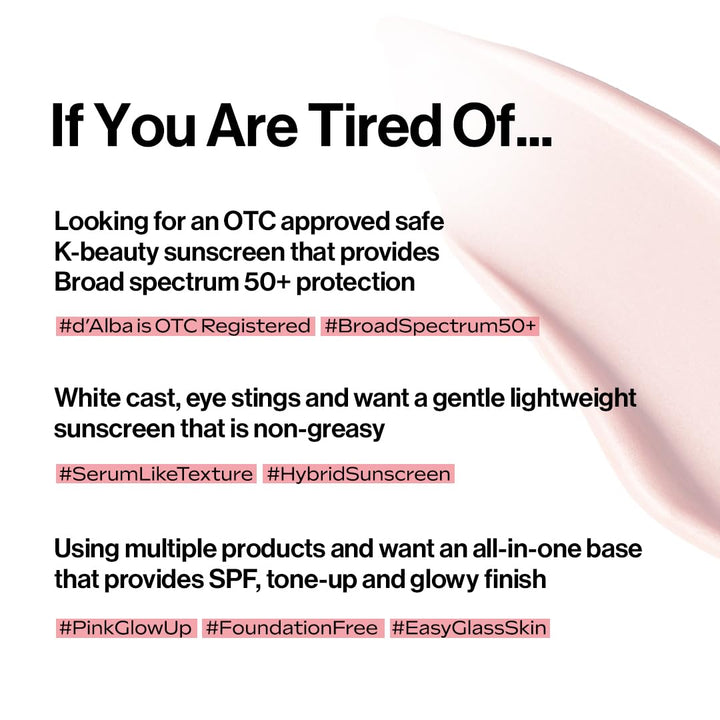 If You Are Tired Of...

Looking for an OTC approved safe K-beauty sunscreen that provides Broad spectrum 50+ protection

#d'Alba is OTC Registered #BroadSpectrum50+

White cast, eye stings and want a gentle lightweight sunscreen that is non-greasy

#SerumLikeTexture #HybridSunscreen

Using multiple products and want an all-in-one base that provides SPF, tone-up and glowy finish

#PinkGlowUp #FoundationFree #EasyGlassSkin